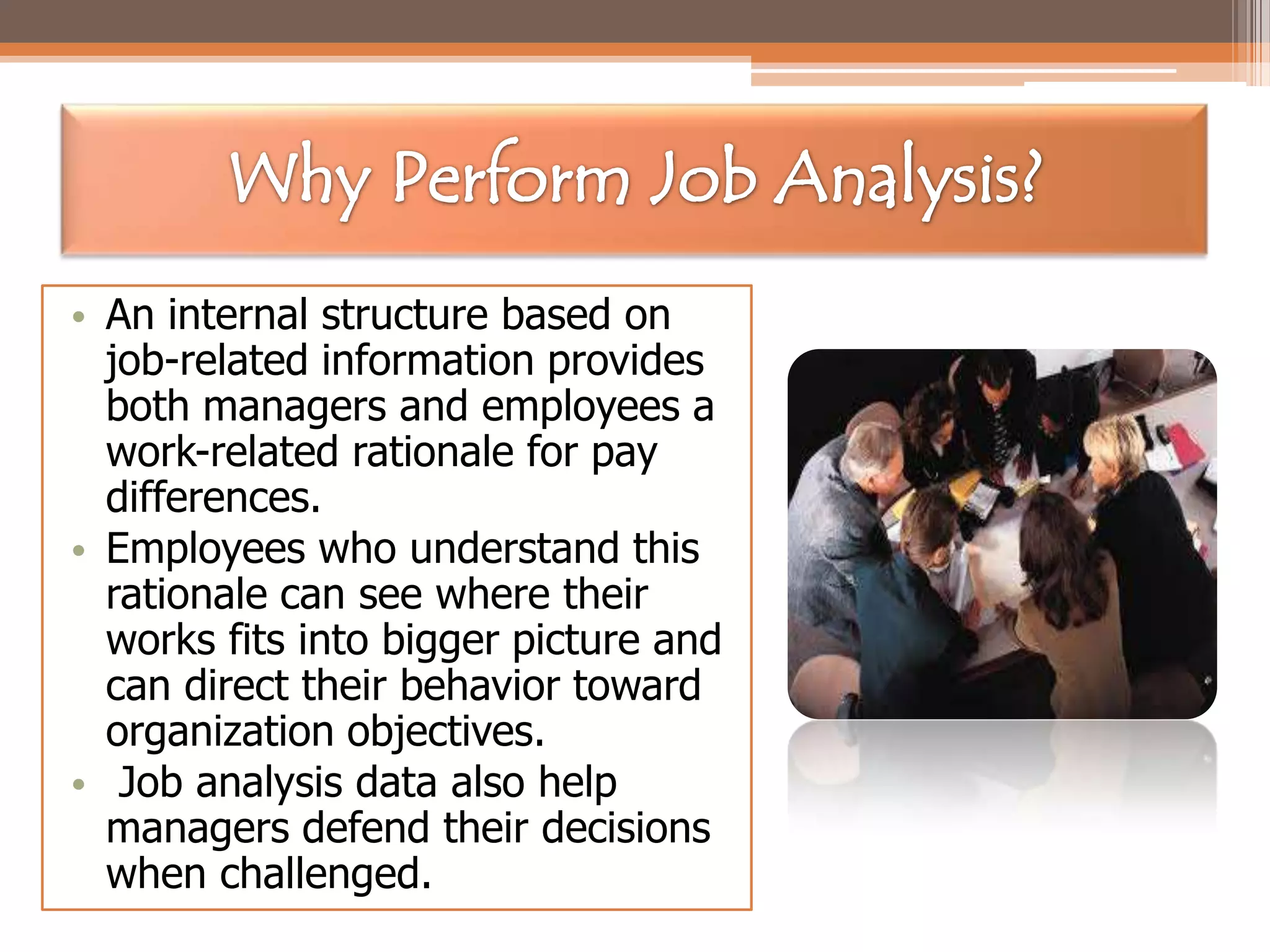 Why Perform Job Analysis?

• An internal structure based on job-related information provides both managers and employees a work-related rationale for pay differences.
• Employees who understand this rationale can see where their works fits into bigger picture and can direct their behavior toward organization objectives.
• Job analysis data also help managers defend their decisions when challenged.